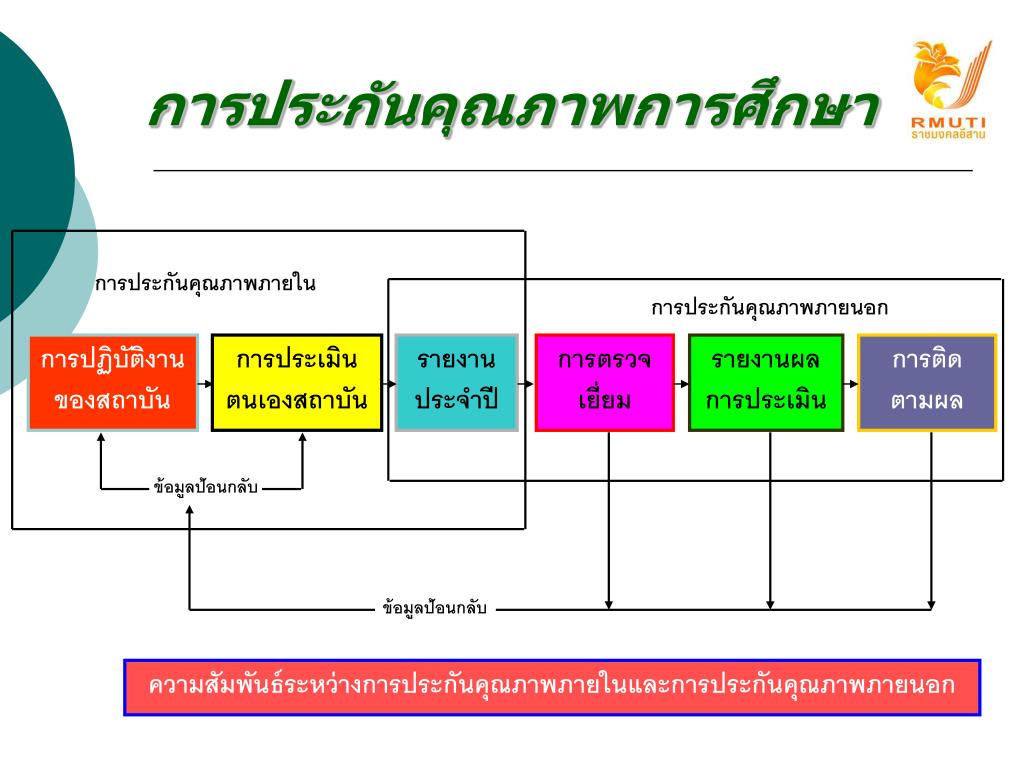 การประกันคุณภาพการศึกษา

RMUTI
ราชมงคลอีสาน

การประกันคุณภาพภายใน

การประกันคุณภาพภายนอก

การปฏิบัติงานของสถาบัน

การประเมินตนเองสถาบัน

รายงานประจำปี

การตรวจเยี่ยม

รายงานผลการประเมิน

การติดตามผล

ข้อมูลป้อนกลับ

ข้อมูลป้อนกลับ

ความสัมพันธ์ระหว่างการประกันคุณภาพภายในและการประกันคุณภาพภายนอก